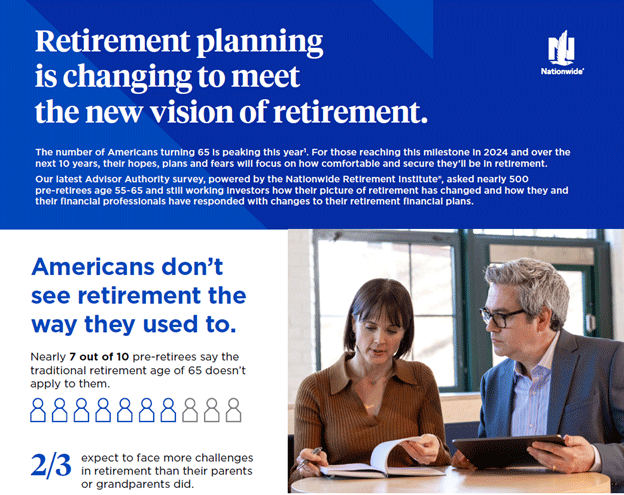 Retirement planning is changing to meet the new vision of retirement.

Nationwide®

The number of Americans turning 65 is peaking this year¹. For those reaching this milestone in 2024 and over the next 10 years, their hopes, plans and fears will focus on how comfortable and secure they'll be in retirement.

Our latest Advisor Authority survey, powered by the Nationwide Retirement Institute®, asked nearly 500 pre-retirees age 55-65 and still working investors how their picture of retirement has changed and how they and their financial professionals have responded with changes to their retirement financial plans.

Americans don't see retirement the way they used to.

Nearly 7 out of 10 pre-retirees say the traditional retirement age of 65 doesn't apply to them.

2/3 expect to face more challenges in retirement than their parents or grandparents did.